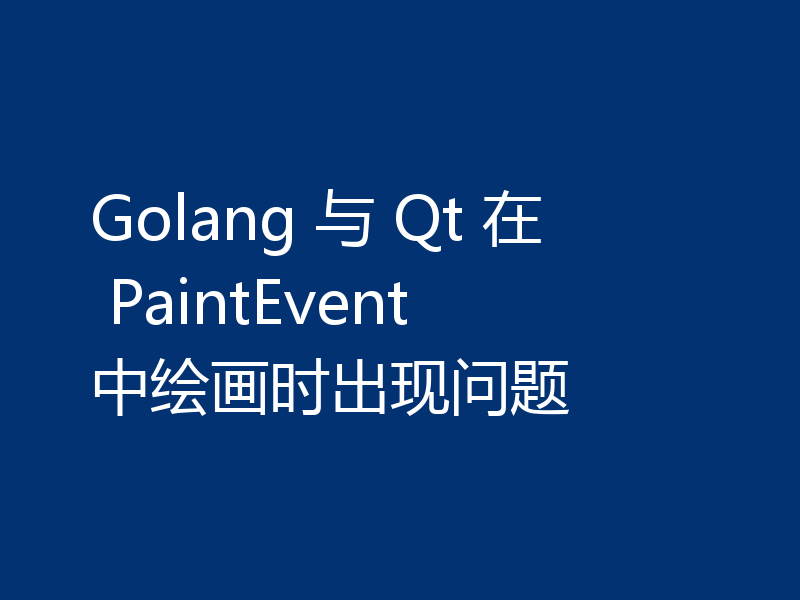 Golang 与 Qt 在 PaintEvent 中绘画时出现问题